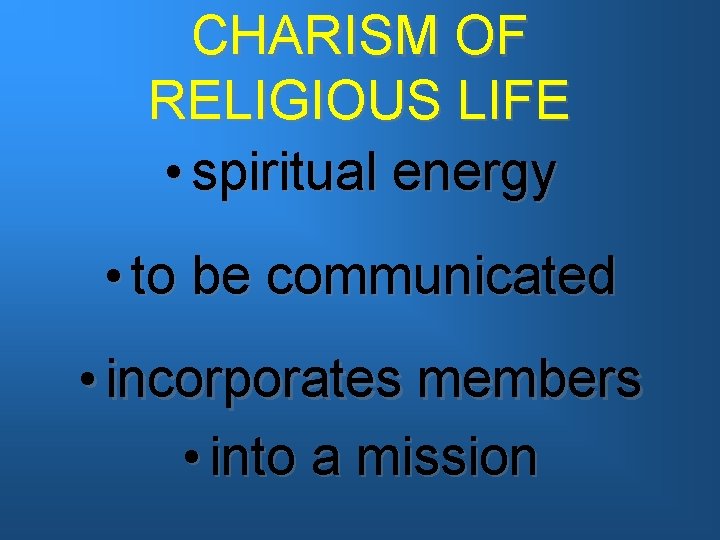 CHARISM OF RELIGIOUS LIFE

• spiritual energy

• to be communicated

• incorporates members

• into a mission